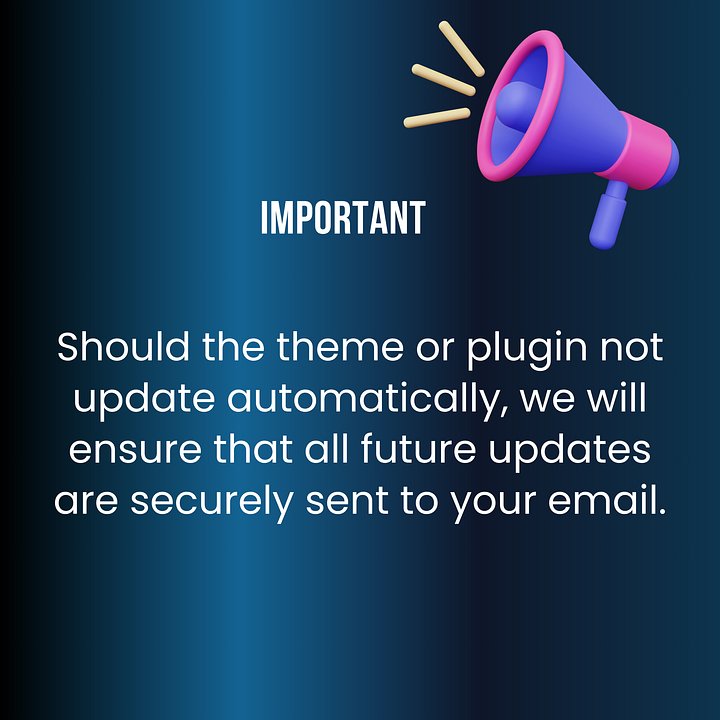 IMPORTANT

Should the theme or plugin not update automatically, we will ensure that all future updates are securely sent to your email.